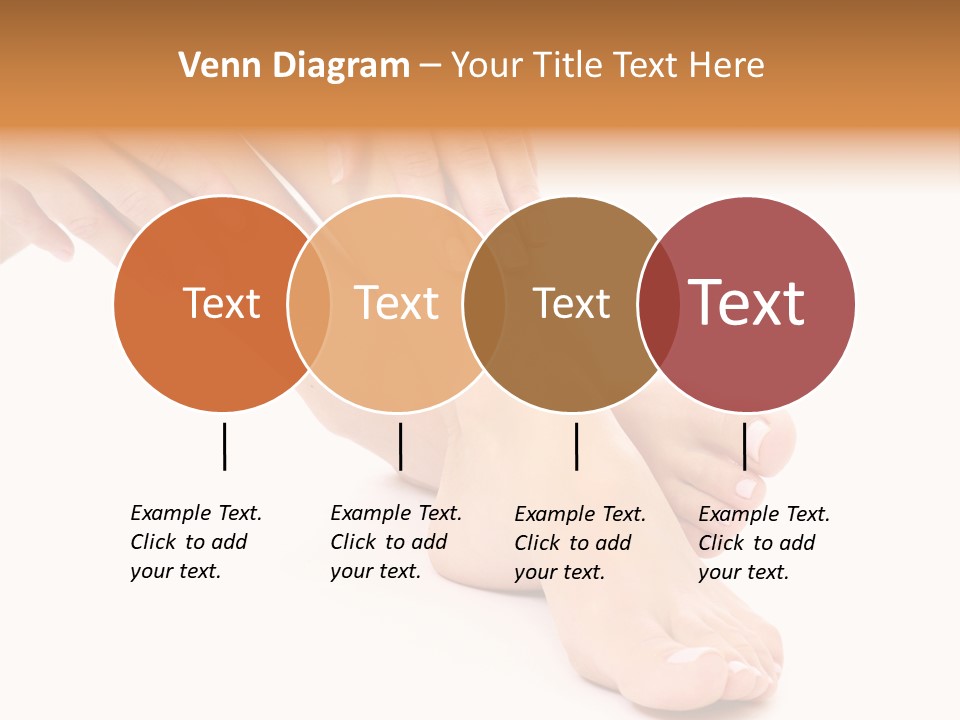 Venn Diagram – Your Title Text Here

Text

Text

Text

Text

Example Text. Click to add your text.

Example Text. Click to add your text.

Example Text. Click to add your text.

Example Text. Click to add your text.